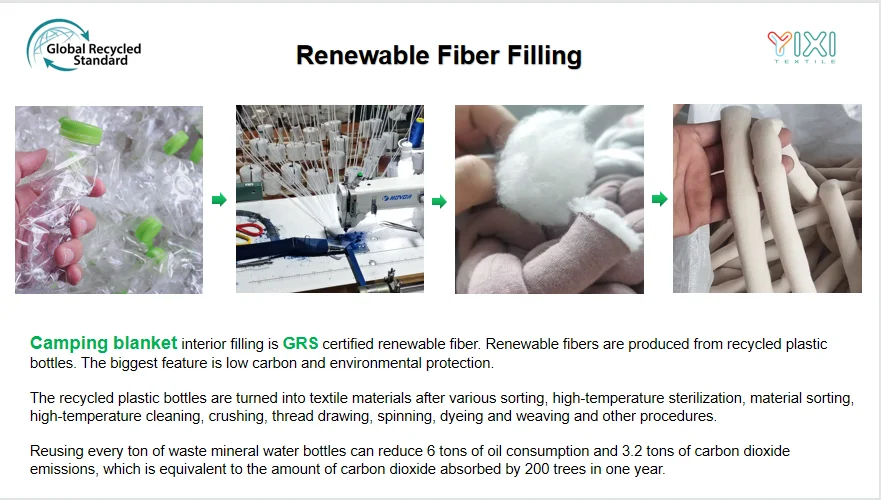 Global Recycled Standard

Renewable Fiber Filling

YIXI TEXTILE

Camping blanket interior filling is GRS certified renewable fiber. Renewable fibers are produced from recycled plastic bottles. The biggest feature is low carbon and environmental protection.

The recycled plastic bottles are turned into textile materials after various sorting, high-temperature sterilization, material sorting, high-temperature cleaning, crushing, thread drawing, spinning, dyeing and weaving and other procedures.

Reusing every ton of waste mineral water bottles can reduce 6 tons of oil consumption and 3.2 tons of carbon dioxide emissions, which is equivalent to the amount of carbon dioxide absorbed by 200 trees in one year.